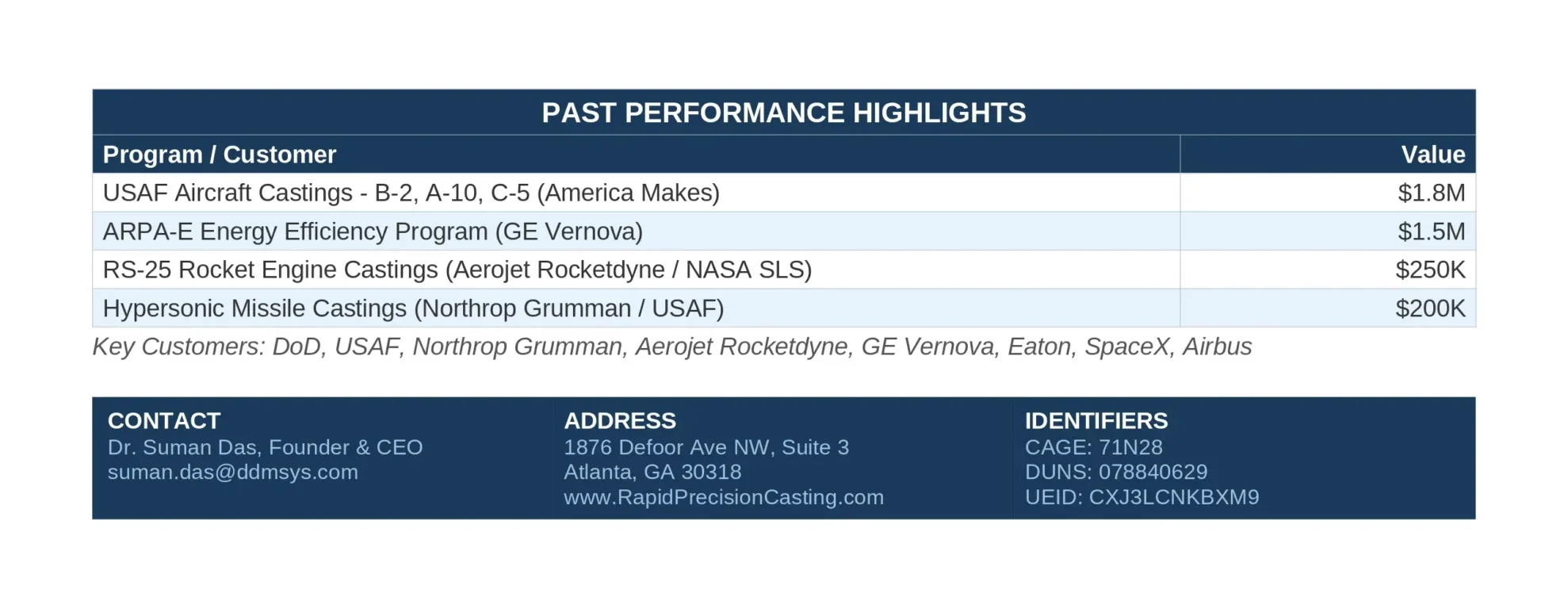 PAST PERFORMANCE HIGHLIGHTS

| Program / Customer | Value |
|---|---|
| USAF Aircraft Castings - B-2, A-10, C-5 (America Makes) | \$1.8M |
| ARPA-E Energy Efficiency Program (GE Vernova) | \$1.5M |
| RS-25 Rocket Engine Castings (Aerojet Rocketdyne / NASA SLS) | \$250K |
| Hypersonic Missile Castings (Northrop Grumman / USAF) | \$200K |

Key Customers: DoD, USAF, Northrop Grumman, Aerojet Rocketdyne, GE Vernova, Eaton, SpaceX, Airbus

CONTACT
Dr. Suman Das, Founder & CEO
suman.das@ddmsys.com

ADDRESS
1876 Defoor Ave NW, Suite 3
Atlanta, GA 30318
www.RapidPrecisionCasting.com

IDENTIFIERS
CAGE: 71N28
DUNS: 078840629
UEID: CXJ3LCNKBXM9